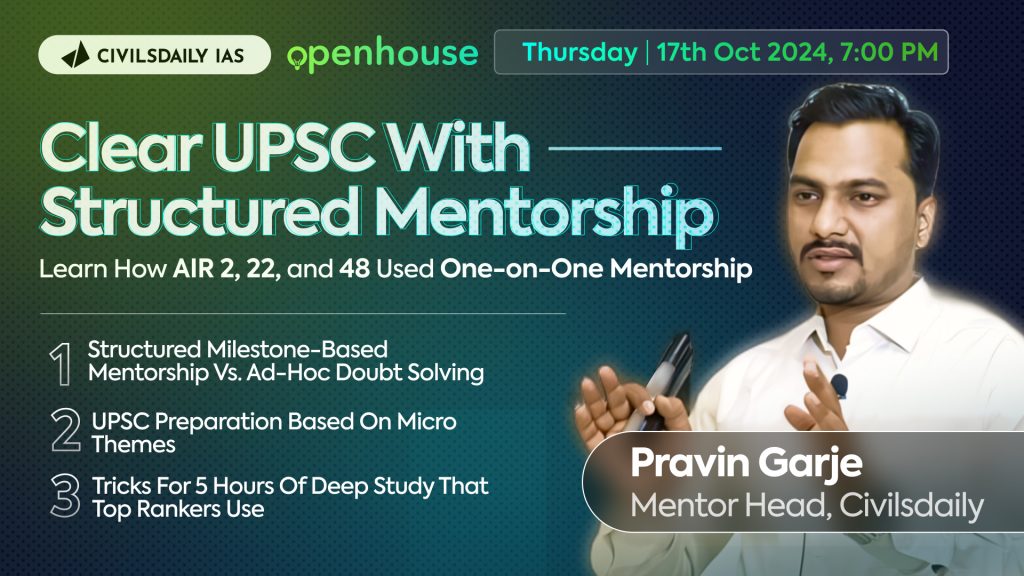 CIVILSDAILY IAS

openhouse

Thursday | 17th Oct 2024, 7:00 PM

Clear UPSC With Structured Mentorship

Learn How AIR 2, 22, and 48 Used One-on-One Mentorship

1 Structured Milestone-Based Mentorship Vs. Ad-Hoc Doubt Solving

2 UPSC Preparation Based On Micro Themes

3 Tricks For 5 Hours Of Deep Study That Top Rankers Use

Pravin Garje
Mentor Head, Civilsdaily